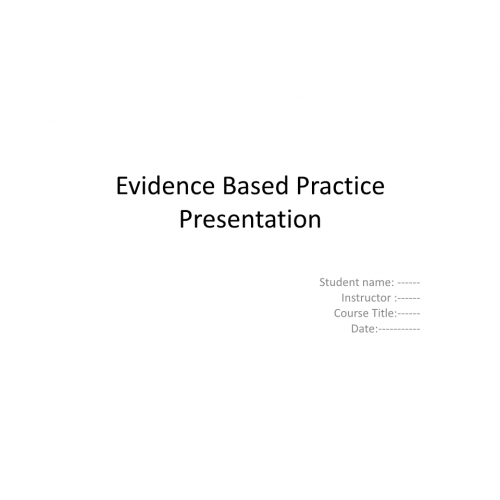 Evidence Based Practice Presentation

Student name: ------
Instructor :------
Course Title:------
Date:-----------